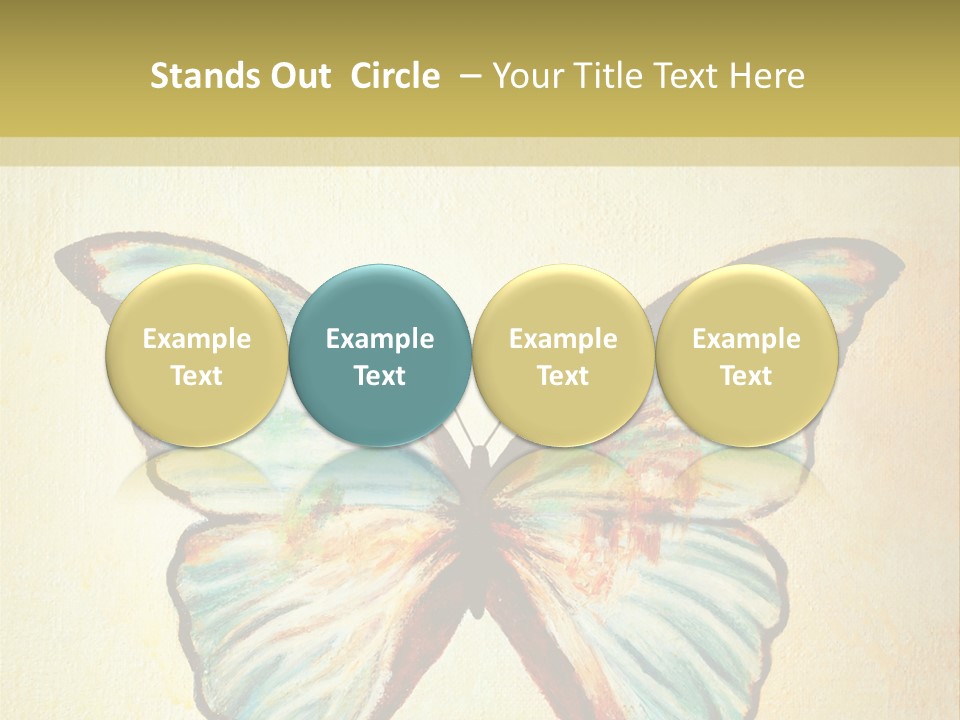 Stands Out Circle – Your Title Text Here

Example Text

Example Text

Example Text

Example Text